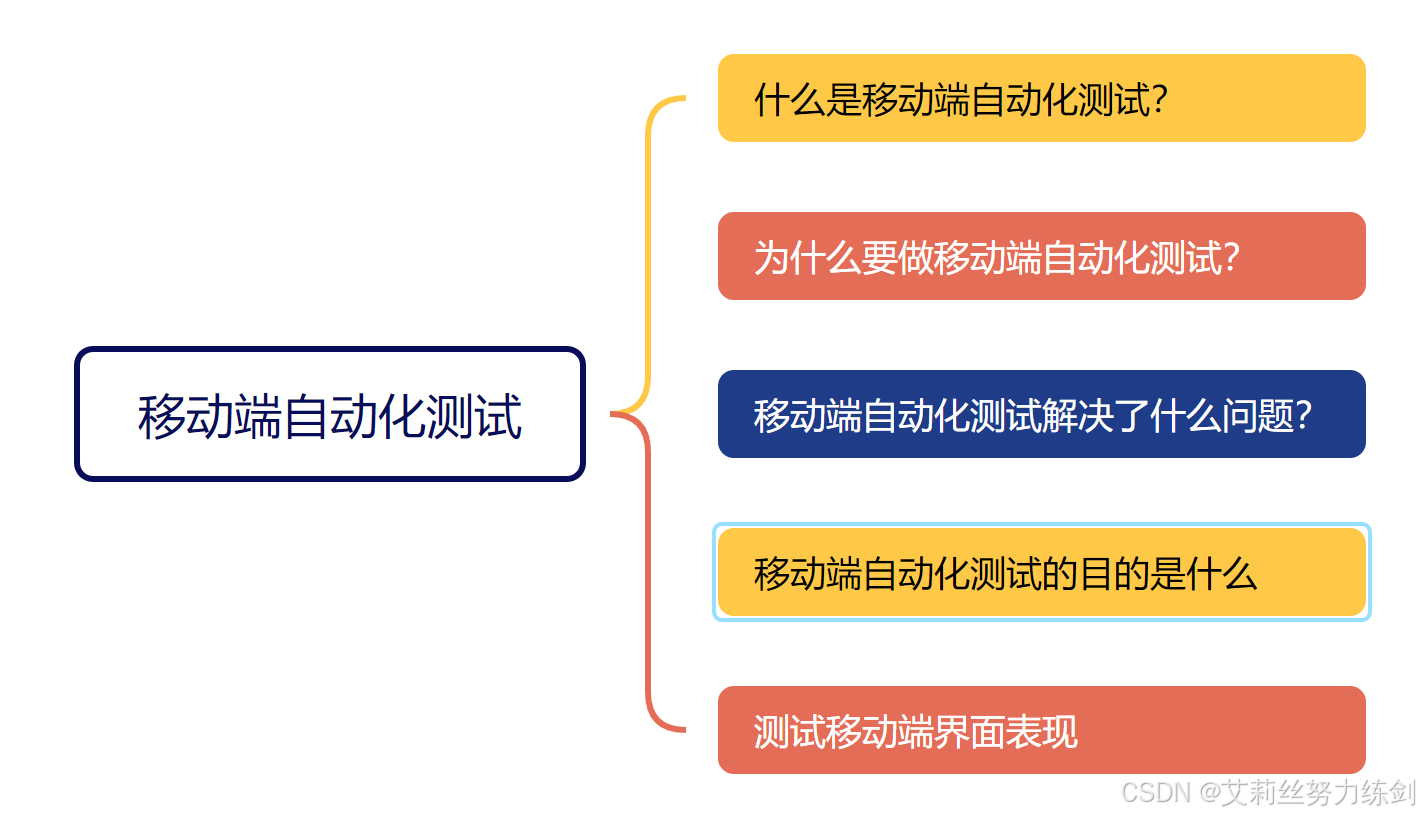 移动端自动化测试

什么是移动端自动化测试?

为什么要做移动端自动化测试?

移动端自动化测试解决了什么问题?

移动端自动化测试的目的是什么

测试移动端界面表现

CSDN @艾莉丝努力练剑